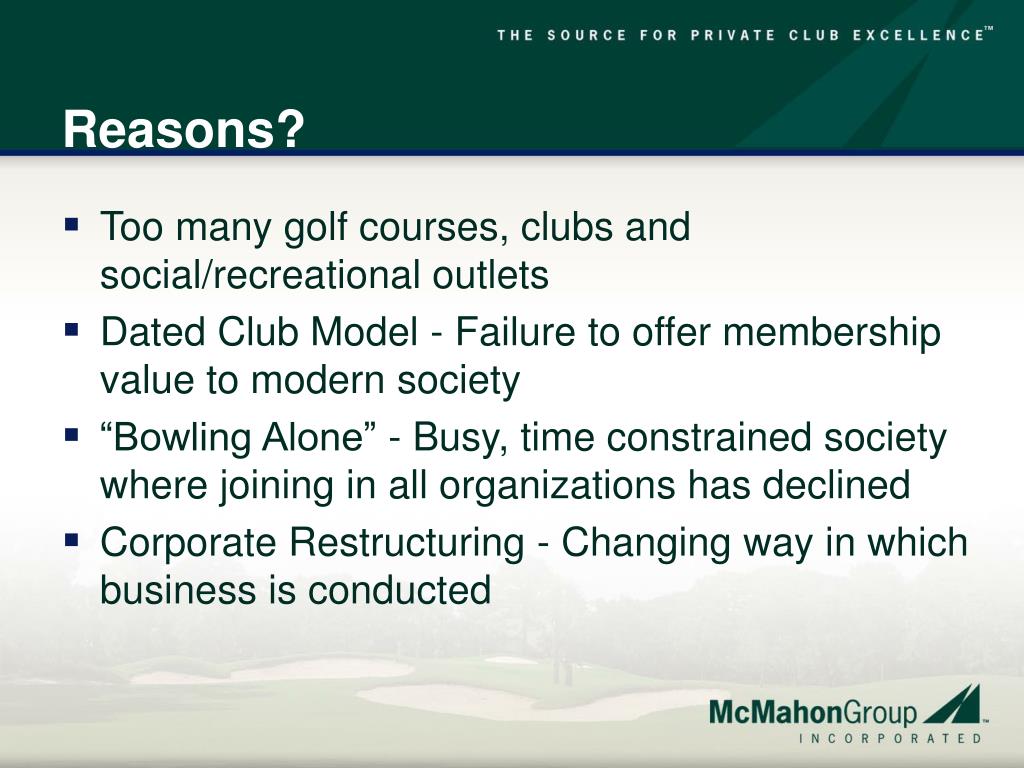 THE SOURCE FOR PRIVATE CLUB EXCELLENCE™

Reasons?

▪ Too many golf courses, clubs and social/recreational outlets
▪ Dated Club Model - Failure to offer membership value to modern society
▪ “Bowling Alone” - Busy, time constrained society where joining in all organizations has declined
▪ Corporate Restructuring - Changing way in which business is conducted

McMahonGroup™
INCORPORATED